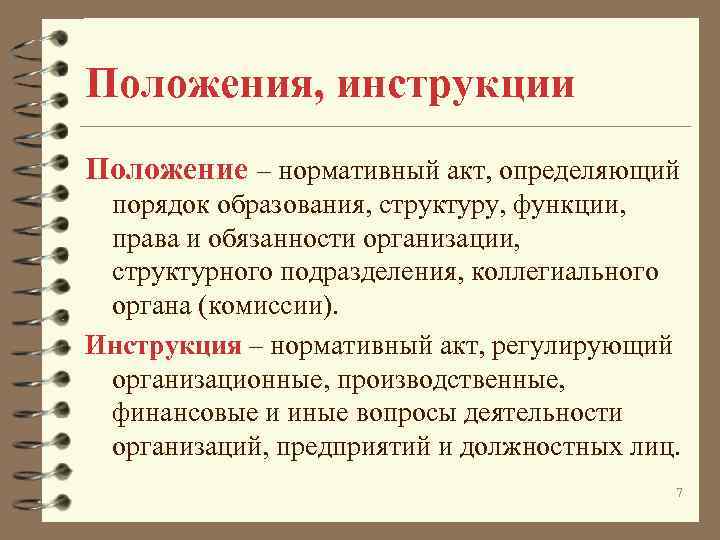 Положения, инструкции

Положение – нормативный акт, определяющий порядок образования, структуру, функции, права и обязанности организации, структурного подразделения, коллегиального органа (комиссии).

Инструкция – нормативный акт, регулирующий организационные, производственные, финансовые и иные вопросы деятельности организаций, предприятий и должностных лиц.

7